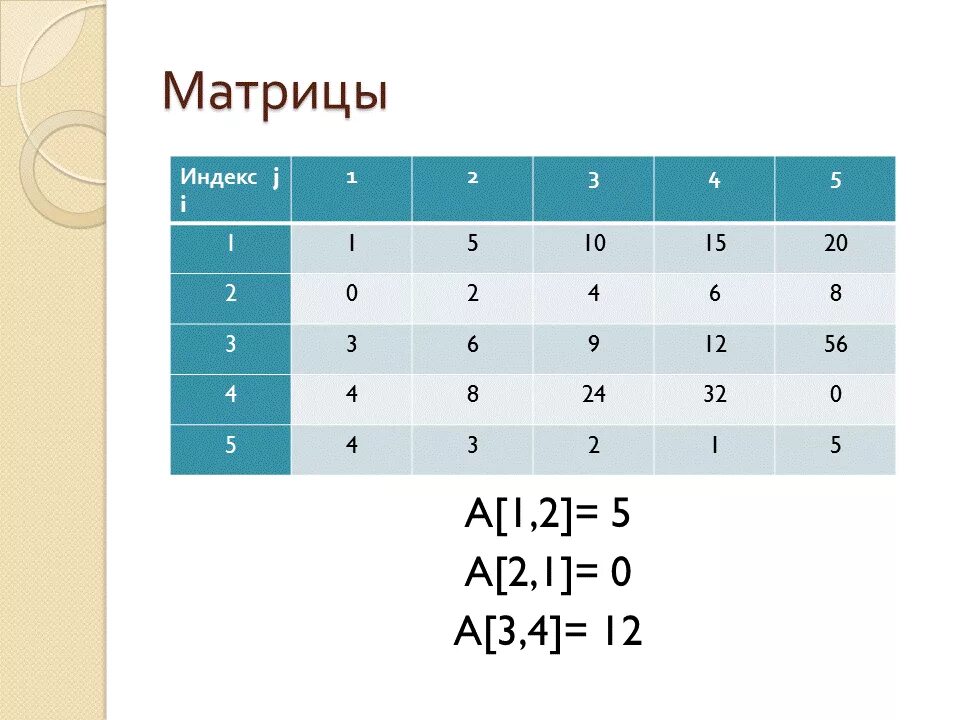 Матрицы

| Индекс j i | 1 | 2 | 3 | 4 | 5 |
|---|---|---|---|---|---|
| 1 | 1 | 5 | 10 | 15 | 20 |
| 2 | 0 | 2 | 4 | 6 | 8 |
| 3 | 3 | 6 | 9 | 12 | 56 |
| 4 | 4 | 8 | 24 | 32 | 0 |
| 5 | 4 | 3 | 2 | 1 | 5 |

A[1,2]= 5
A[2,1]= 0
A[3,4]= 12